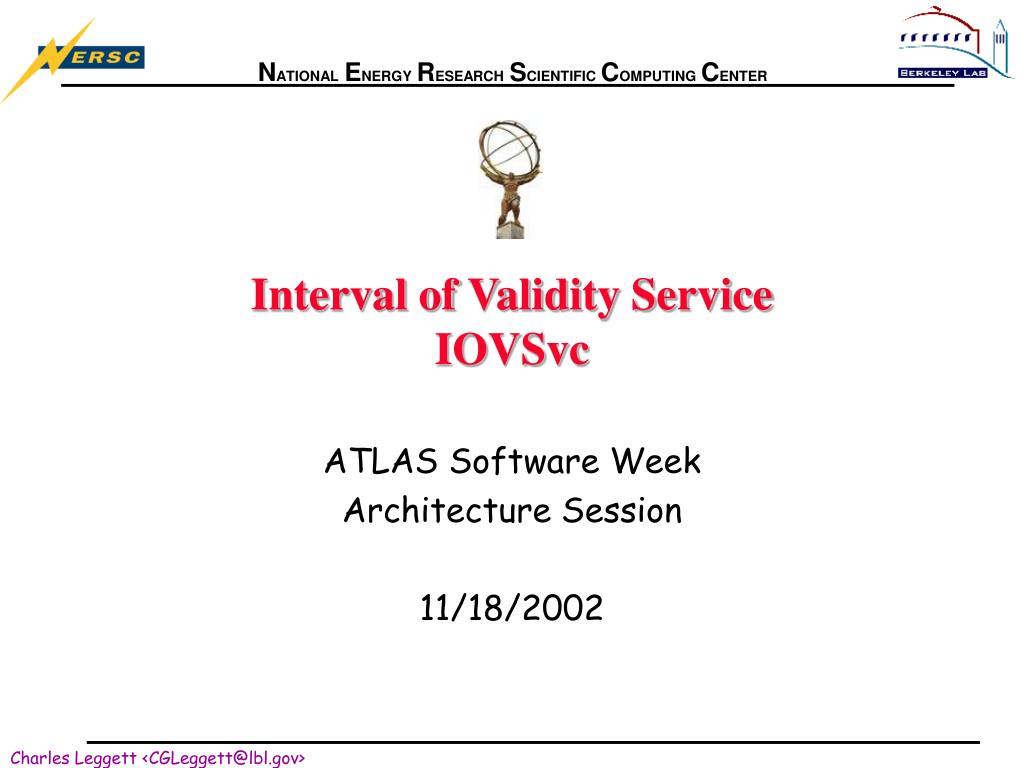 NERSC

NATIONAL ENERGY RESEARCH SCIENTIFIC COMPUTING CENTER

BERKELEY LAB

Interval of Validity Service
IOVSvc

ATLAS Software Week
Architecture Session

11/18/2002

Charles Leggett <CGLeggett@lbl.gov>